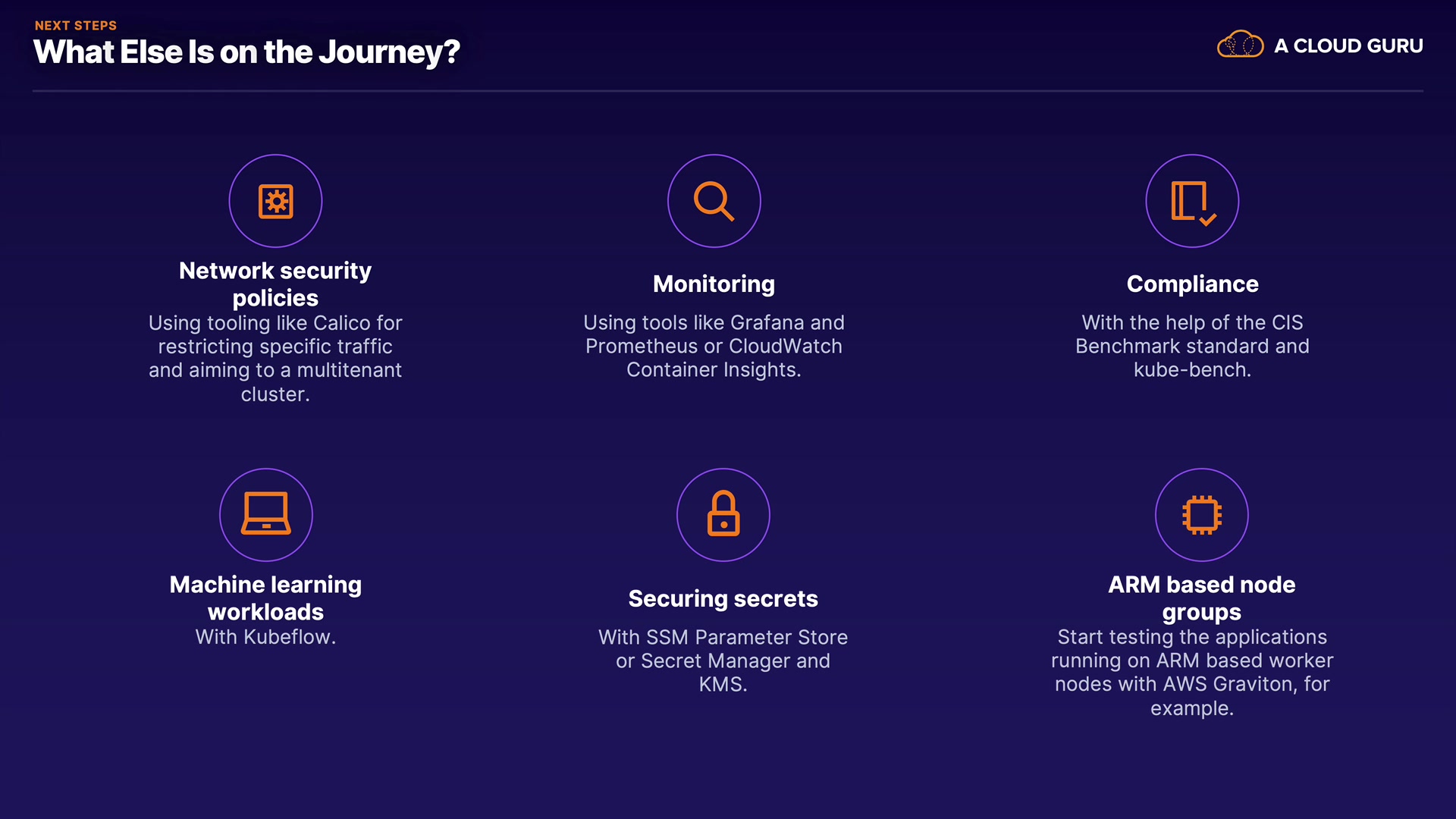 NEXT STEPS
What Else Is on the Journey?

A CLOUD GURU

Network security policies
Using tooling like Calico for restricting specific traffic and aiming to a multitenant cluster.

Monitoring
Using tools like Grafana and Prometheus or CloudWatch Container Insights.

Compliance
With the help of the CIS Benchmark standard and kube-bench.

Machine learning workloads
With Kubeflow.

Securing secrets
With SSM Parameter Store or Secret Manager and KMS.

ARM based node groups
Start testing the applications running on ARM based worker nodes with AWS Graviton, for example.